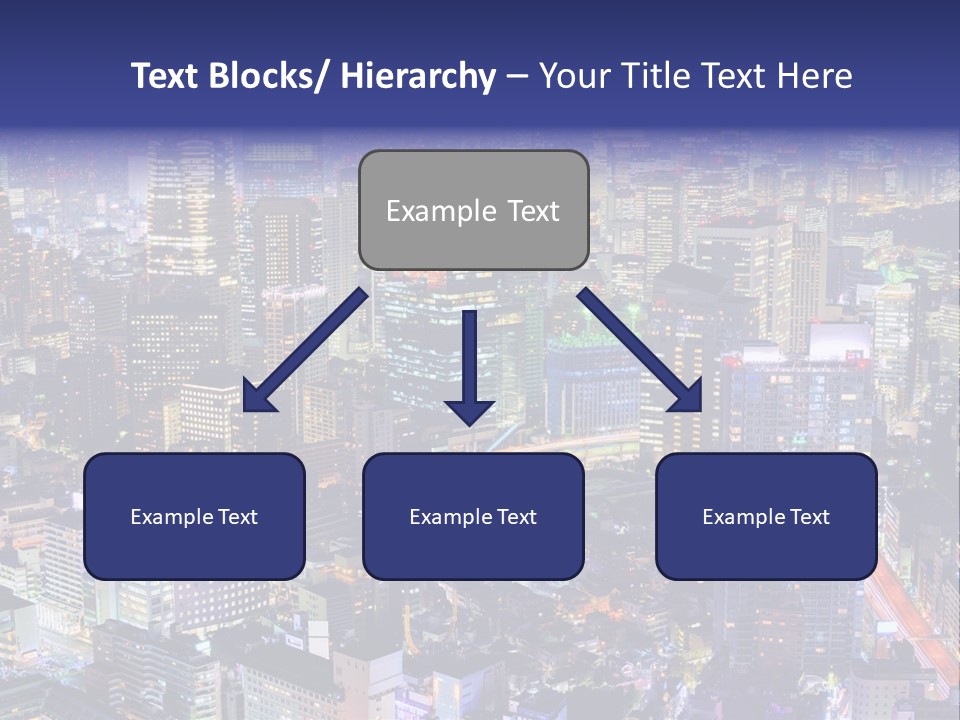 Text Blocks/ Hierarchy – Your Title Text Here

Example Text

Example Text

Example Text

Example Text